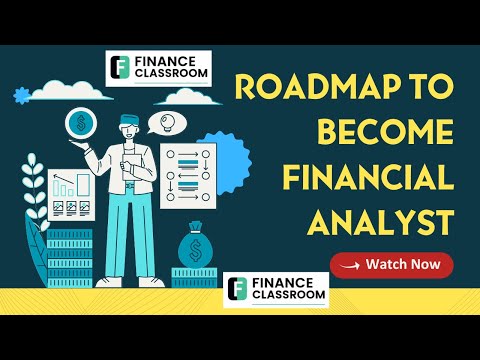 F FINANCE CLASSROOM

ROADMAP TO BECOME FINANCIAL ANALYST

$

$

Watch Now

F FINANCE CLASSROOM